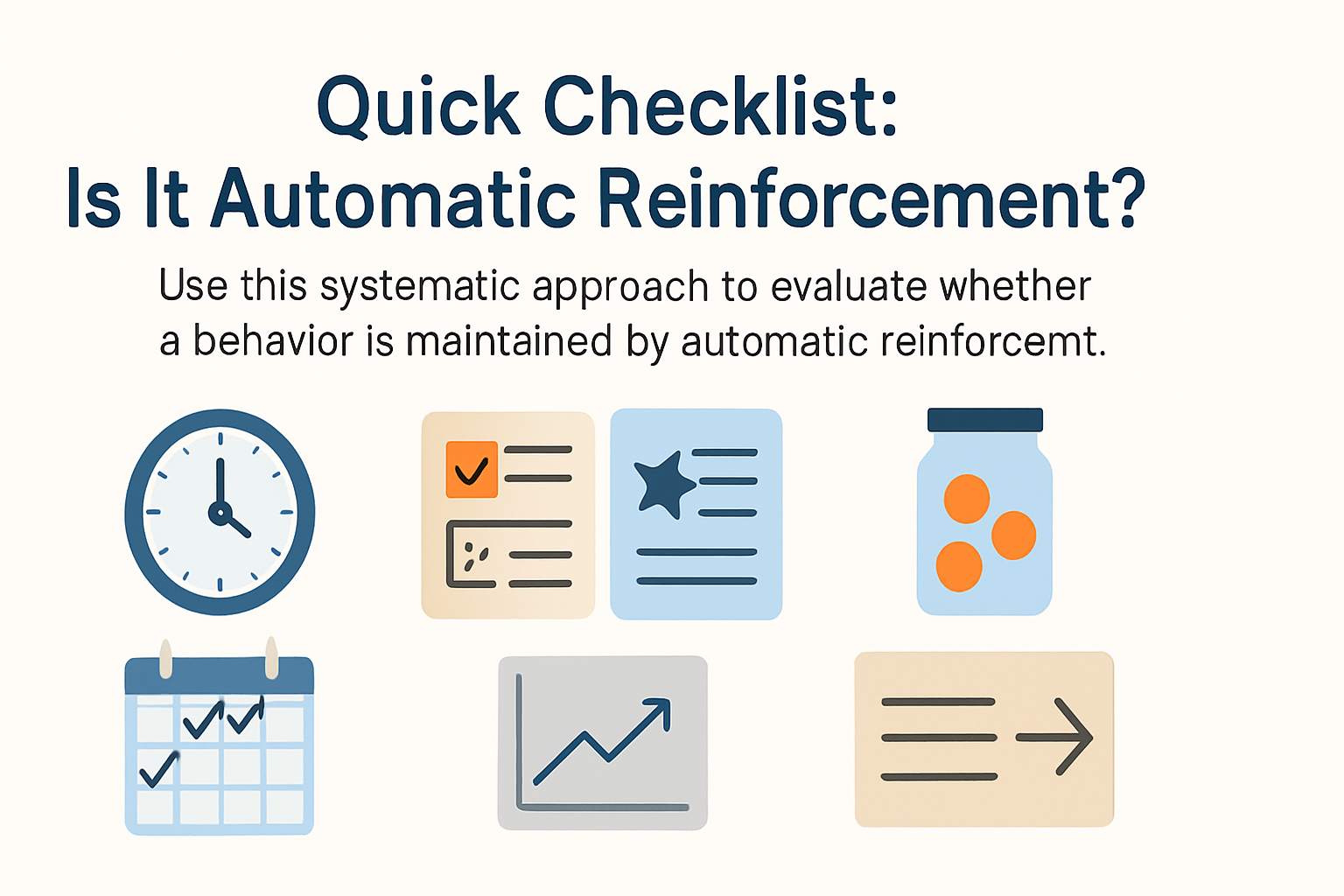 Quick Checklist:
Is It Automatic Reinforcement?

Use this systematic approach to evaluate whether a behavior is maintained by automatic reinforcemt.